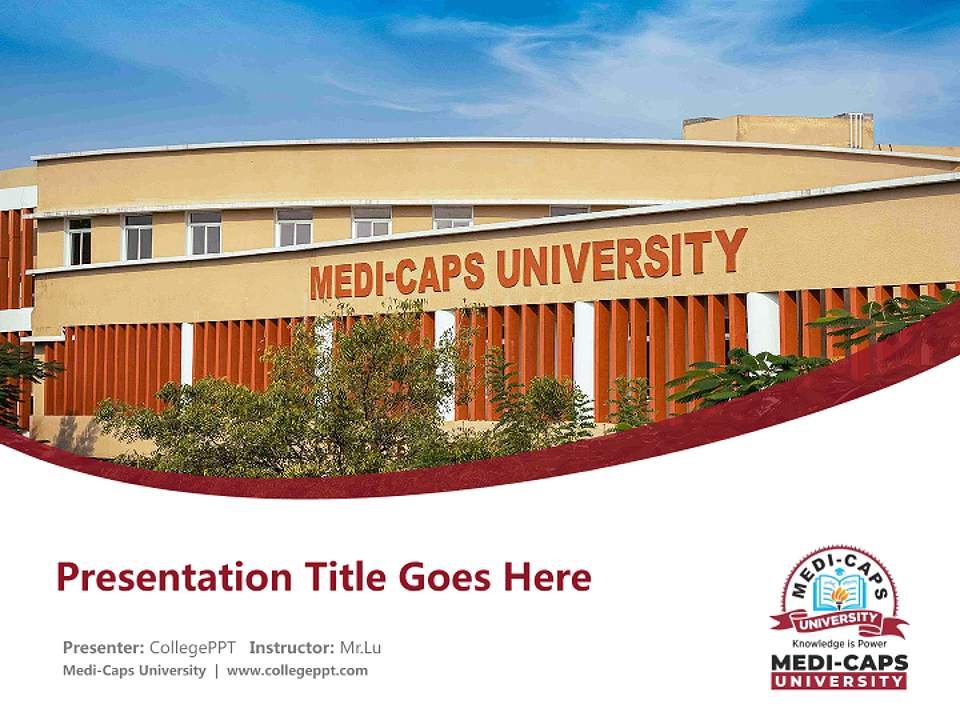 MEDI-CAPS UNIVERSITY

Presentation Title Goes Here

Presenter: CollegePPT Instructor: Mr.Lu
Medi-Caps University | www.collegeppt.com

MEDI-CAPS
UNIVERSITY
Knowledge is Power
MEDI-CAPS
UNIVERSITY